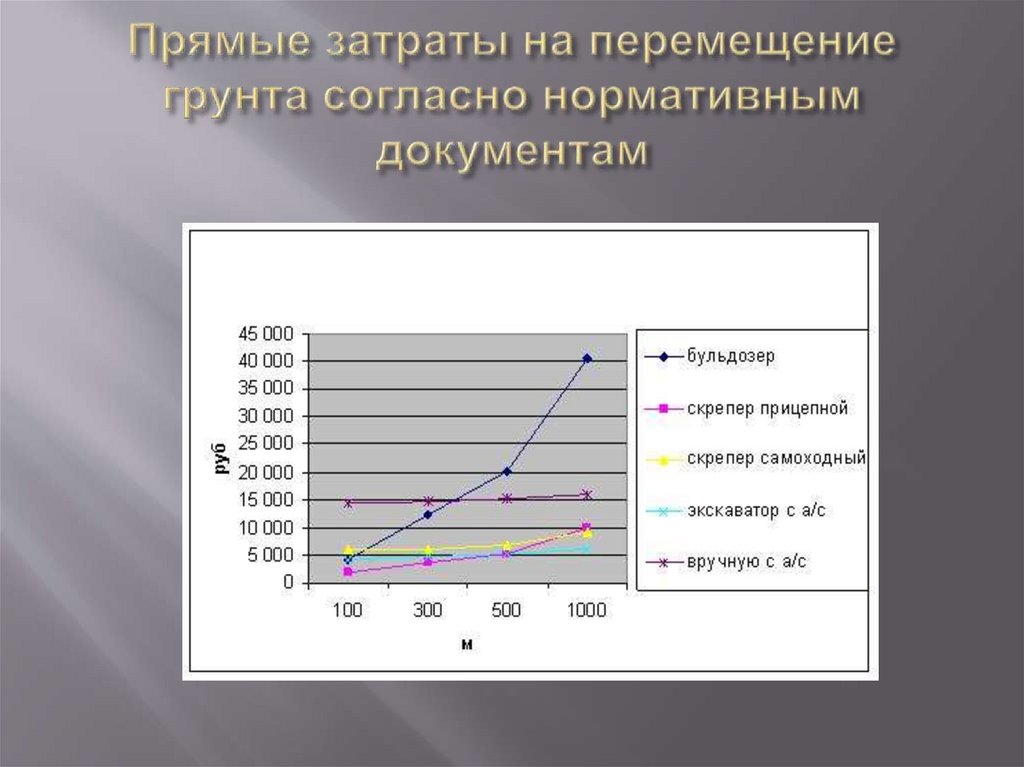 Прямые затраты на перемещение грунта согласно нормативным документам

45 000
40 000
35 000
30 000
25 000
20 000
15 000
10 000
5 000
0

руб

100 300 500 1000

м

бульдозер
скрепер прицепной
скрепер самоходный
экскаватор с а/с
вручную с а/с